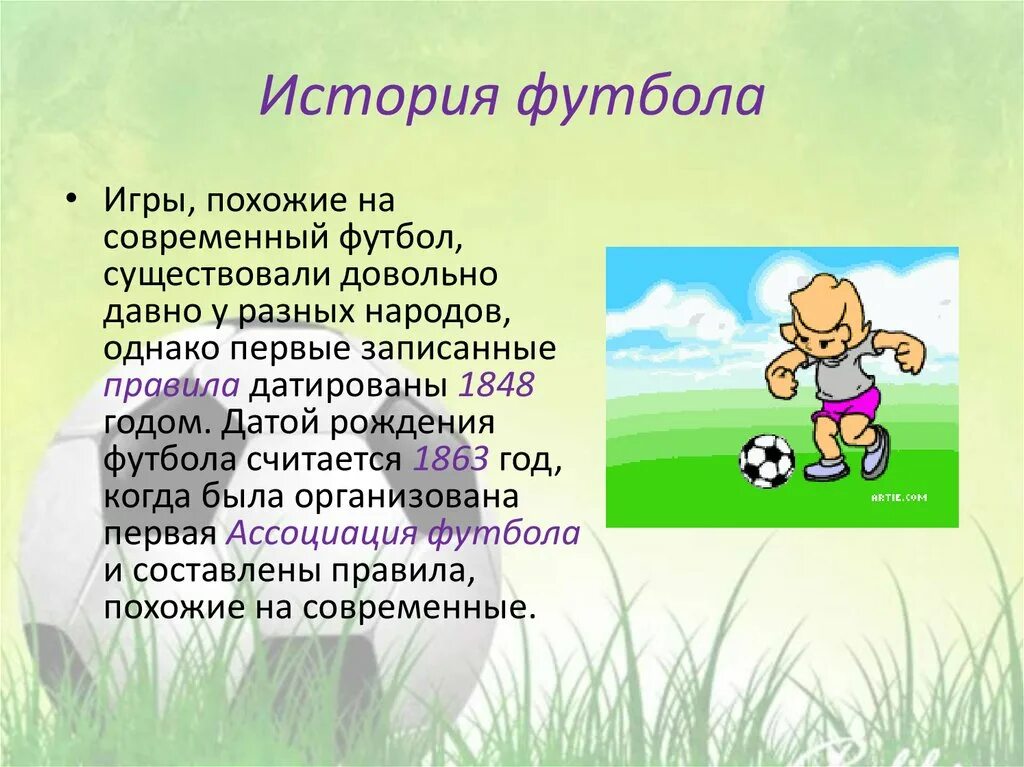 История футбола

• Игры, похожие на современный футбол, существовали довольно давно у разных народов, однако первые записанные правила датированы 1848 годом. Датой рождения футбола считается 1863 год, когда была организована первая Ассоциация футбола и составлены правила, похожие на современные.

ARTIE.COM